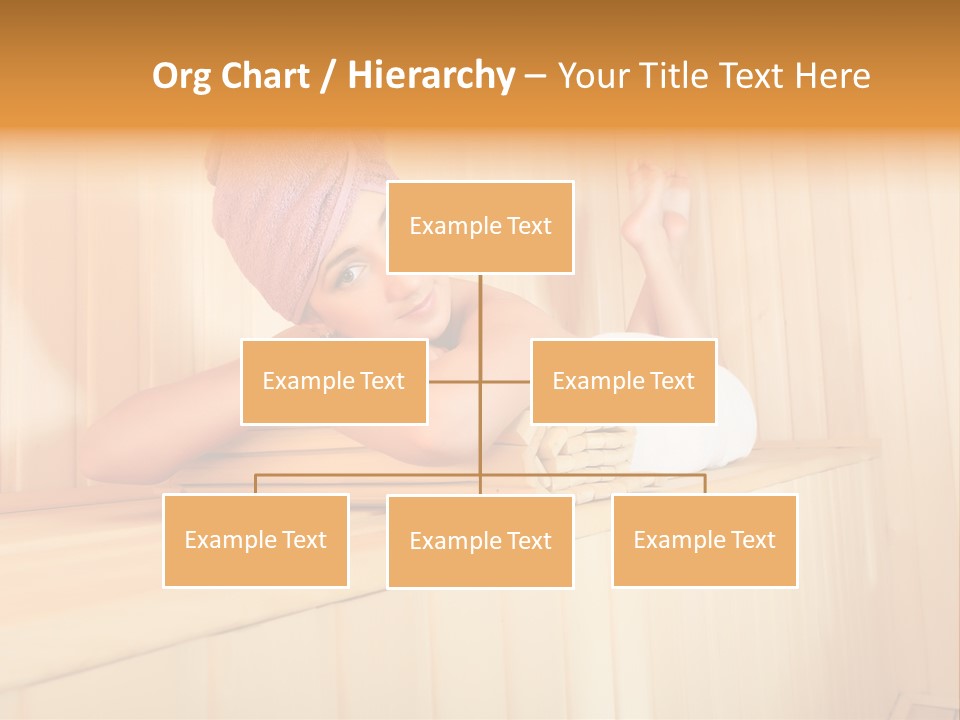 Org Chart / Hierarchy – Your Title Text Here

Example Text

Example Text

Example Text

Example Text

Example Text

Example Text